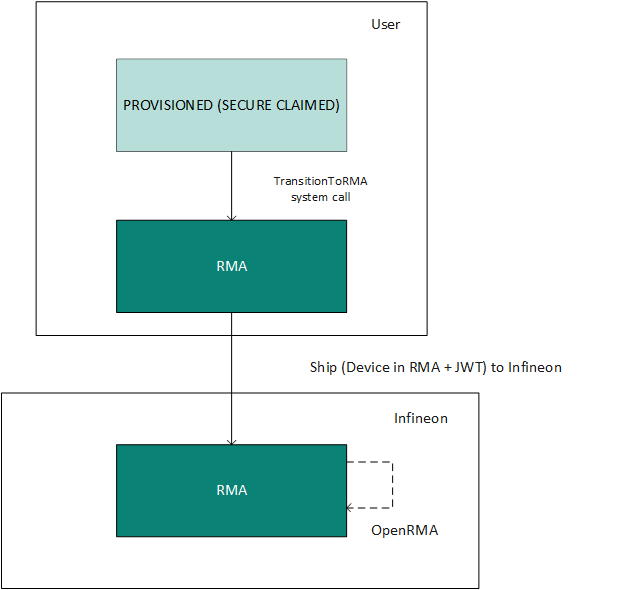 User

PROVISIONED (SECURE CLAIMED)

TransitionToRMA system call

RMA

Ship (Device in RMA + JWT) to Infineon

Infineon

RMA

OpenRMA